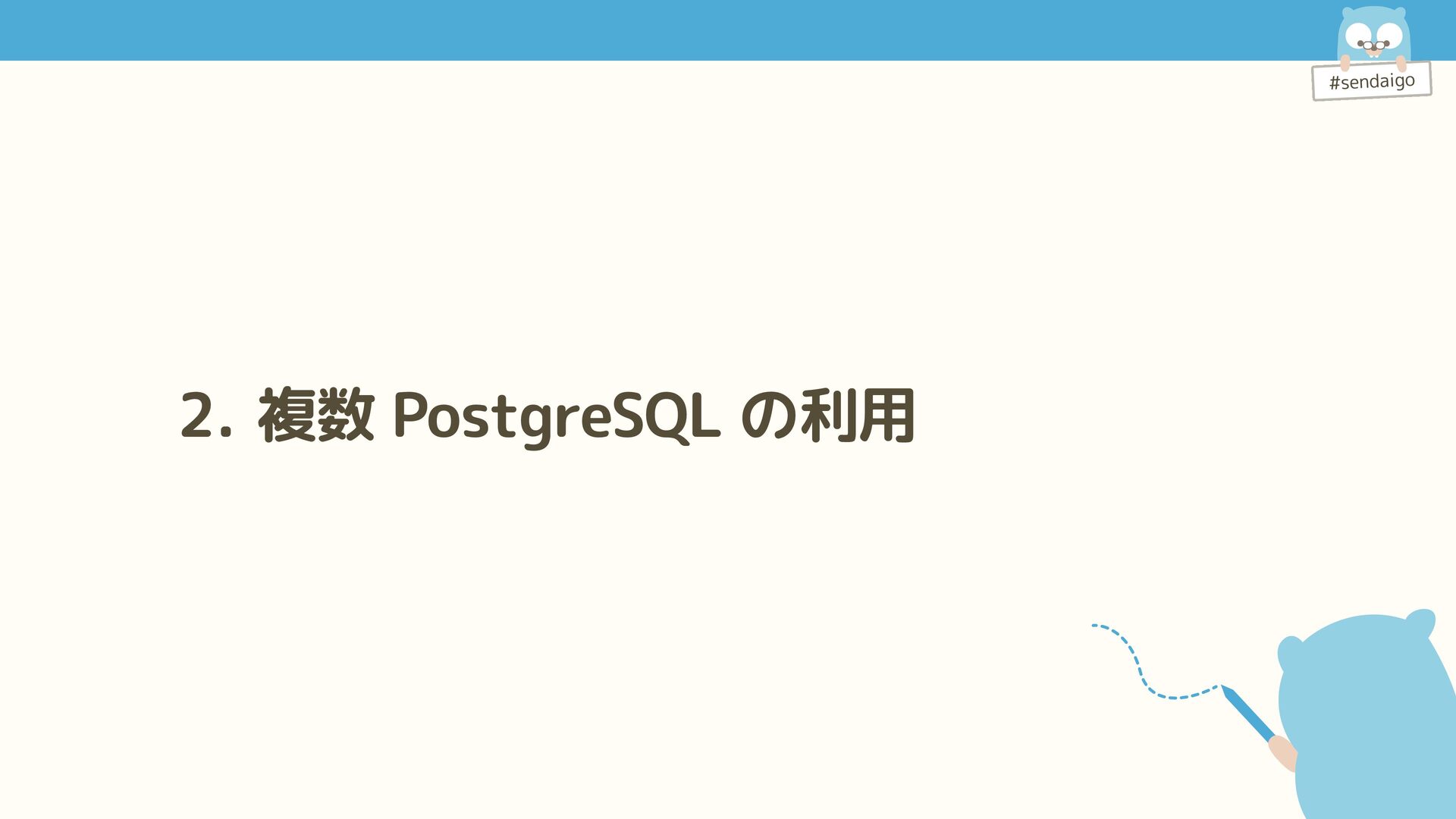 #sendaigo

2. 複数 PostgreSQL の利用